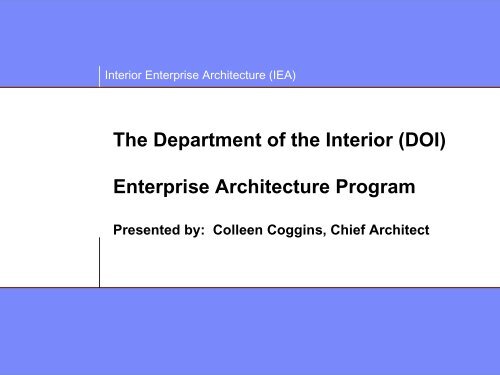 Interior Enterprise Architecture (IEA)

The Department of the Interior (DOI)

Enterprise Architecture Program

Presented by: Colleen Coggins, Chief Architect